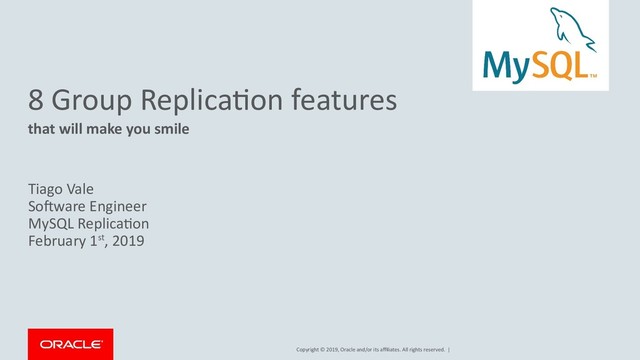 MySQL™

8 Group Replication features

that will make you smile

Tiago Vale
Software Engineer
MySQL Replication
February 1$^{st}$, 2019

ORACLE®

Copyright © 2019, Oracle and/or its affiliates. All rights reserved. |